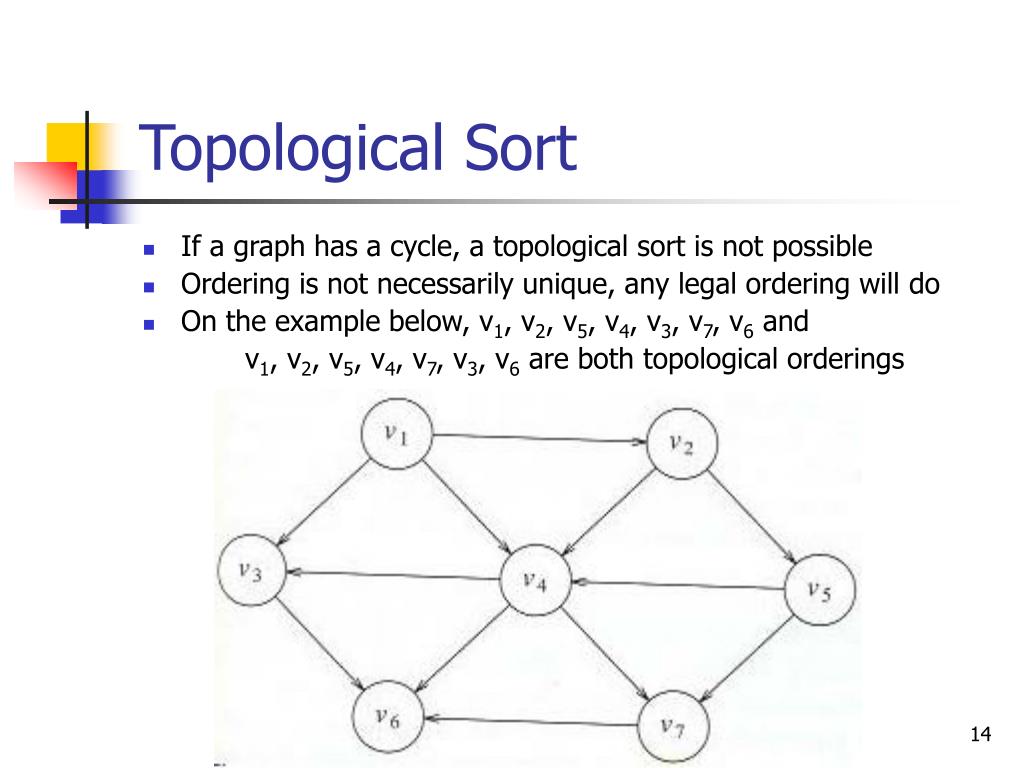 Topological Sort

- If a graph has a cycle, a topological sort is not possible
- Ordering is not necessarily unique, any legal ordering will do
- On the example below, $v_1$, $v_2$, $v_5$, $v_4$, $v_3$, $v_7$, $v_6$ and $v_1$, $v_2$, $v_5$, $v_4$, $v_7$, $v_3$, $v_6$ are both topological orderings

$v_1$

$v_2$

$v_3$

$v_4$

$v_5$

$v_6$

$v_7$

14